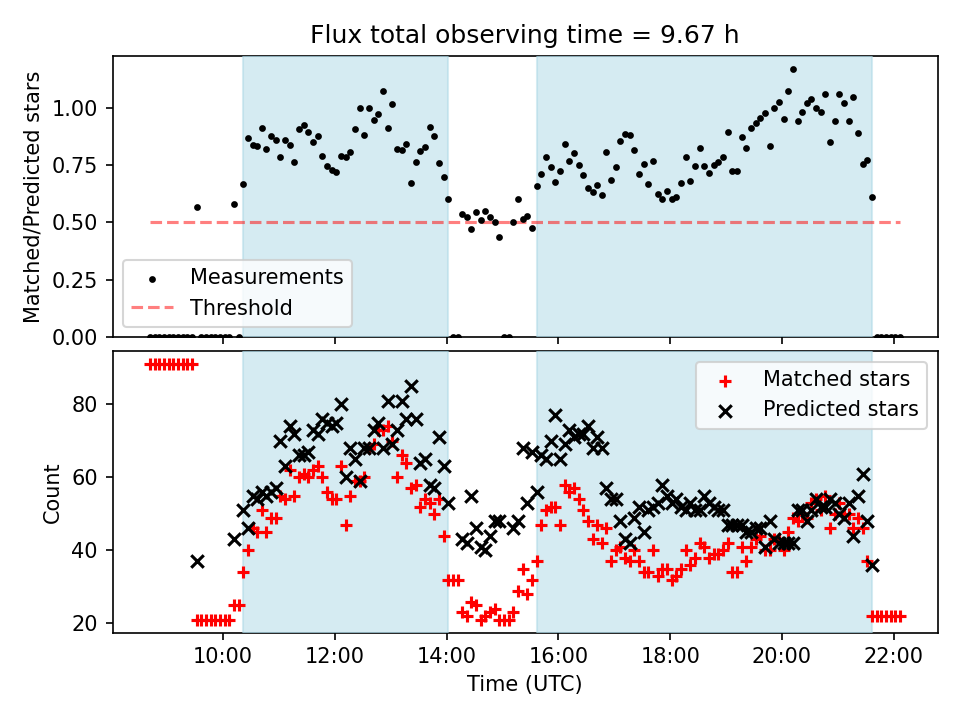 Flux total observing time = 9.67 h

Matched/Predicted stars

1.00
0.75
0.50
0.25
0.00

Measurements
Threshold

Count

80
60
40
20

Matched stars
Predicted stars

10:00
12:00
14:00
16:00
18:00
20:00
22:00

Time (UTC)